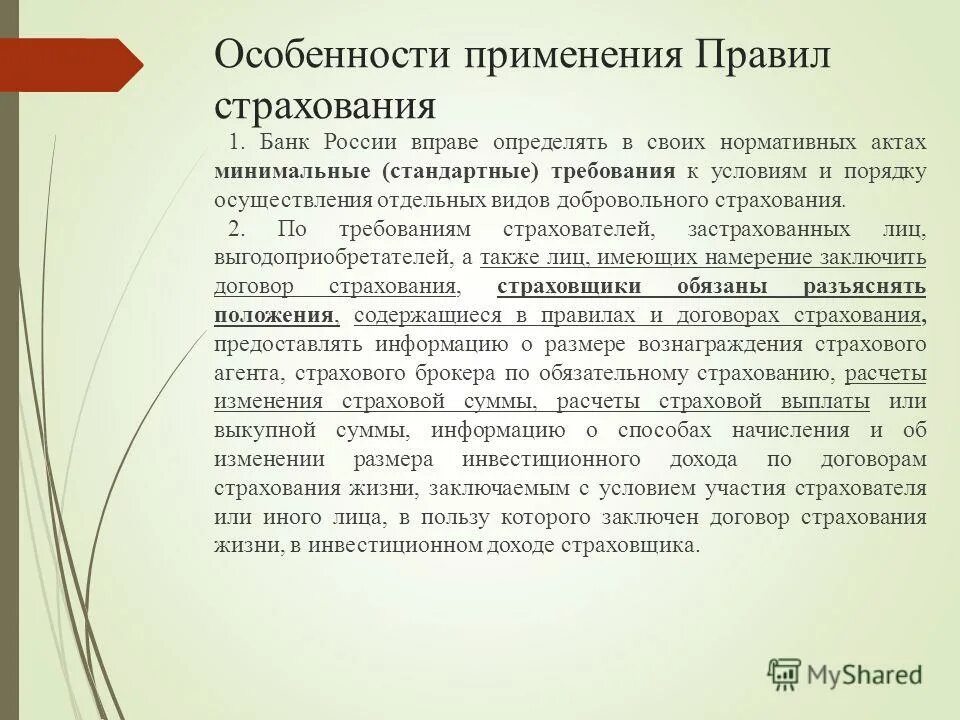 Особенности применения Правил страхования

1. Банк России вправе определять в своих нормативных актах минимальные (стандартные) требования к условиям и порядку осуществления отдельных видов добровольного страхования.

2. По требованиям страхователей, застрахованных лиц, выгодоприобретателей, а также лиц, имеющих намерение заключить договор страхования, страховщики обязаны разъяснять положения, содержащиеся в правилах и договорах страхования, предоставлять информацию о размере вознаграждения страхового агента, страхового брокера по обязательному страхованию, расчеты изменения страховой суммы, расчеты страховой выплаты или выкупной суммы, информацию о способах начисления и об изменении размера инвестиционного дохода по договорам страхования жизни, заключаемым с условием участия страхователя или иного лица, в пользу которого заключен договор страхования жизни, в инвестиционном доходе страховщика.

MyShared